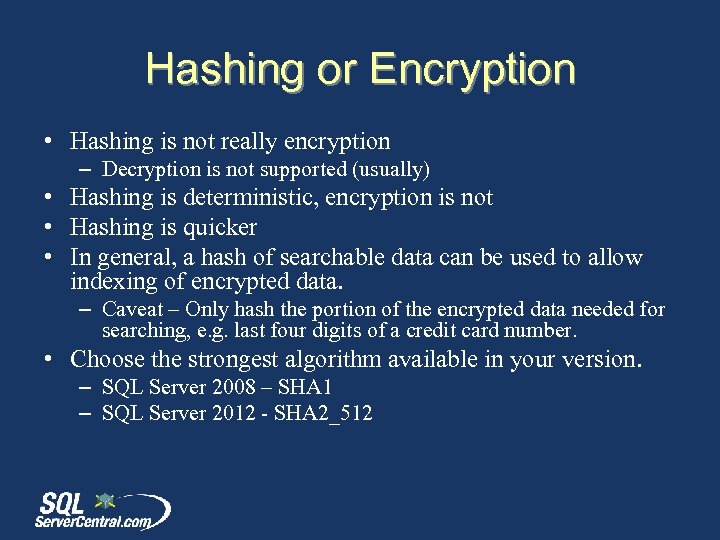 Hashing or Encryption

• Hashing is not really encryption
– Decryption is not supported (usually)
• Hashing is deterministic, encryption is not
• Hashing is quicker
• In general, a hash of searchable data can be used to allow indexing of encrypted data.
– Caveat – Only hash the portion of the encrypted data needed for searching, e.g. last four digits of a credit card number.
• Choose the strongest algorithm available in your version.
– SQL Server 2008 – SHA1
– SQL Server 2012 - SHA2_512

SQL ServerCentral.com